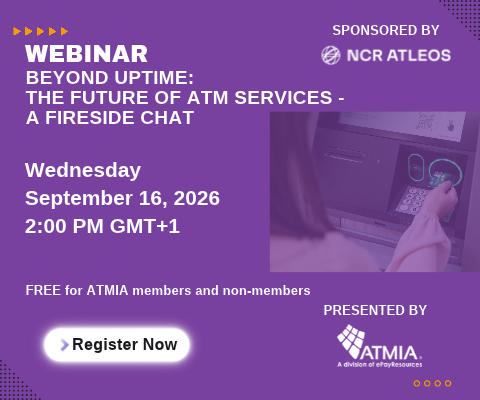 SPONSORED BY

NCR ATLEOS

WEBINAR

BEYOND UPTIME: THE FUTURE OF ATM SERVICES - A FIRESIDE CHAT

Wednesday
September 16, 2026
2:00 PM GMT+1

FREE for ATMIA members and non-members

PRESENTED BY

Register Now

ATMIA
A division of ePayResources